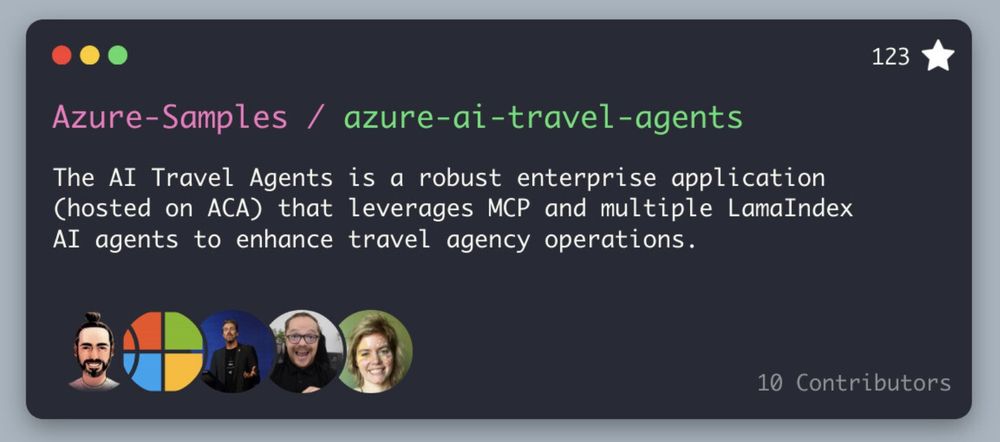 123

Azure-Samples / azure-ai-travel-agents

The AI Travel Agents is a robust enterprise application (hosted on ACA) that leverages MCP and multiple LamaIndex AI agents to enhance travel agency operations.

10 Contributors